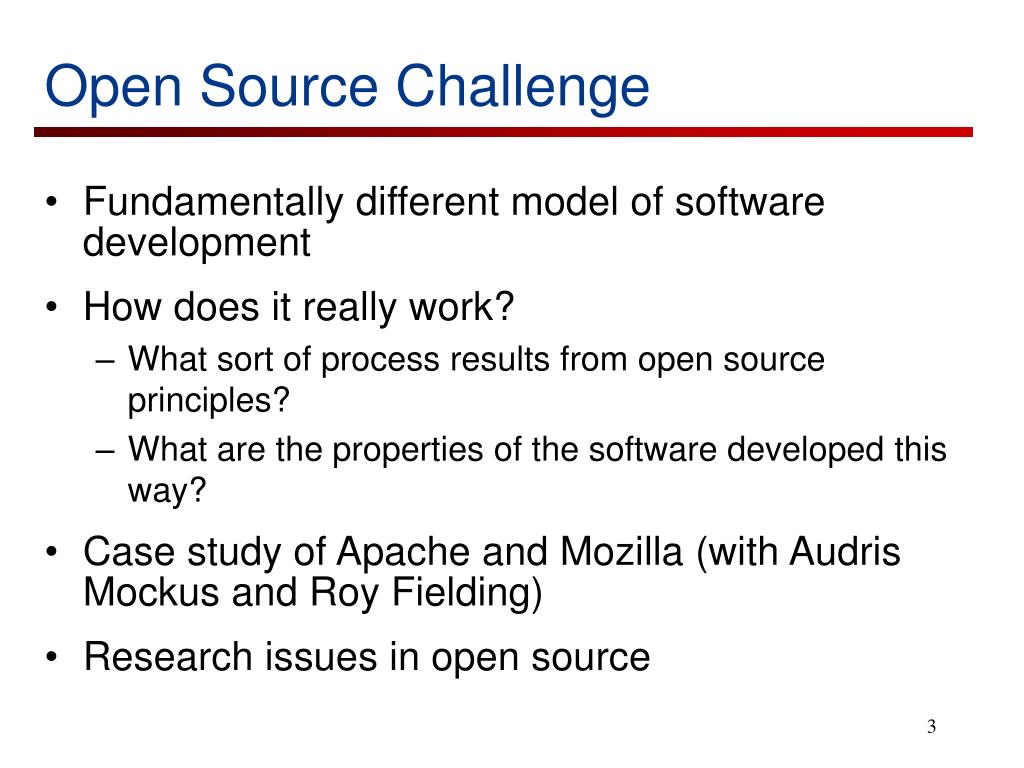 Open Source Challenge

• Fundamentally different model of software development

• How does it really work?
  – What sort of process results from open source principles?
  – What are the properties of the software developed this way?

• Case study of Apache and Mozilla (with Audris Mockus and Roy Fielding)

• Research issues in open source

3